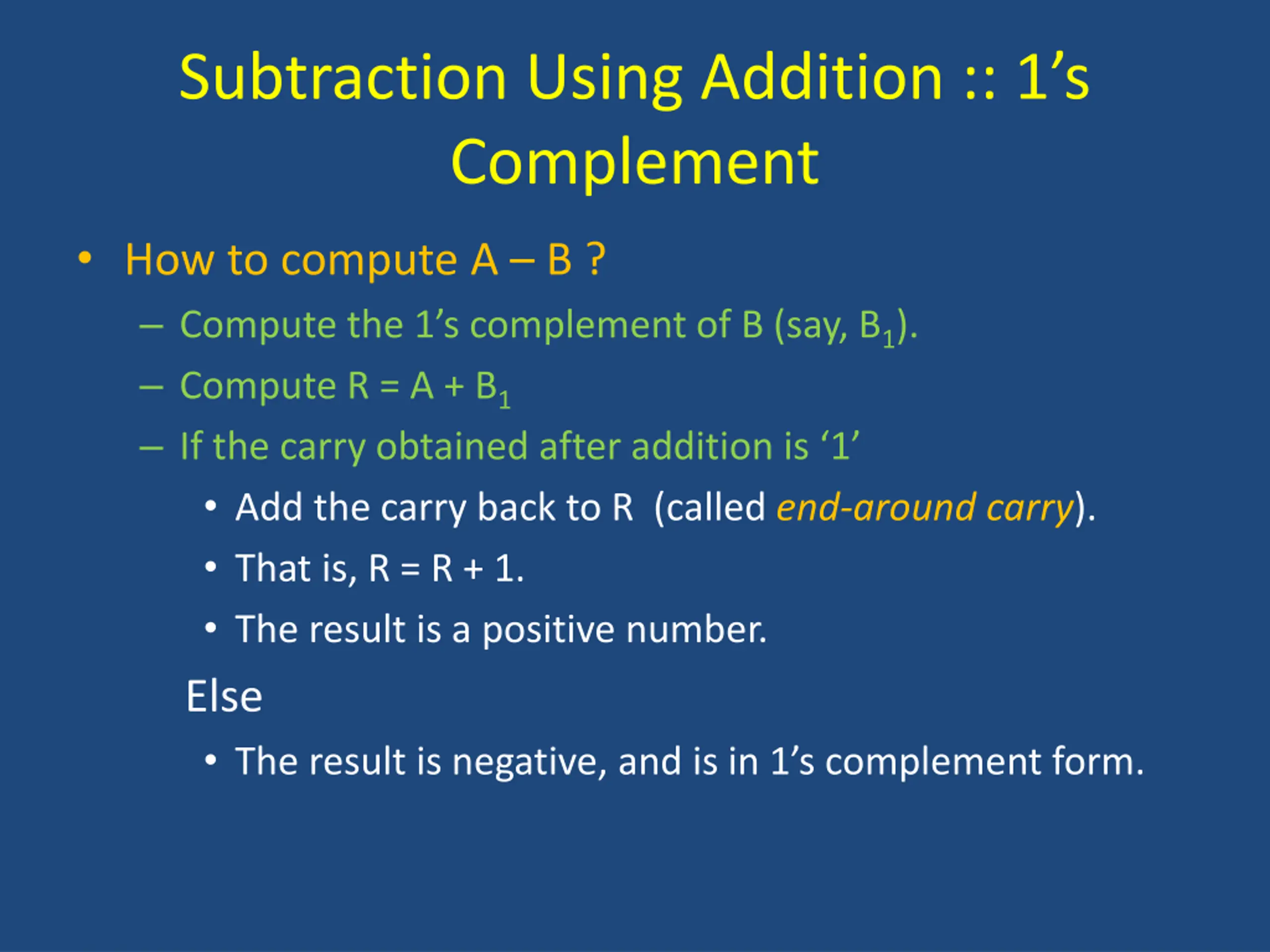 Subtraction Using Addition :: 1’s Complement

• How to compute A – B ?

– Compute the 1’s complement of B (say, $B_1$).

– Compute R = A + $B_1$

– If the carry obtained after addition is ‘1’

• Add the carry back to R (called end-around carry).

• That is, R = R + 1.

• The result is a positive number.

Else

• The result is negative, and is in 1’s complement form.